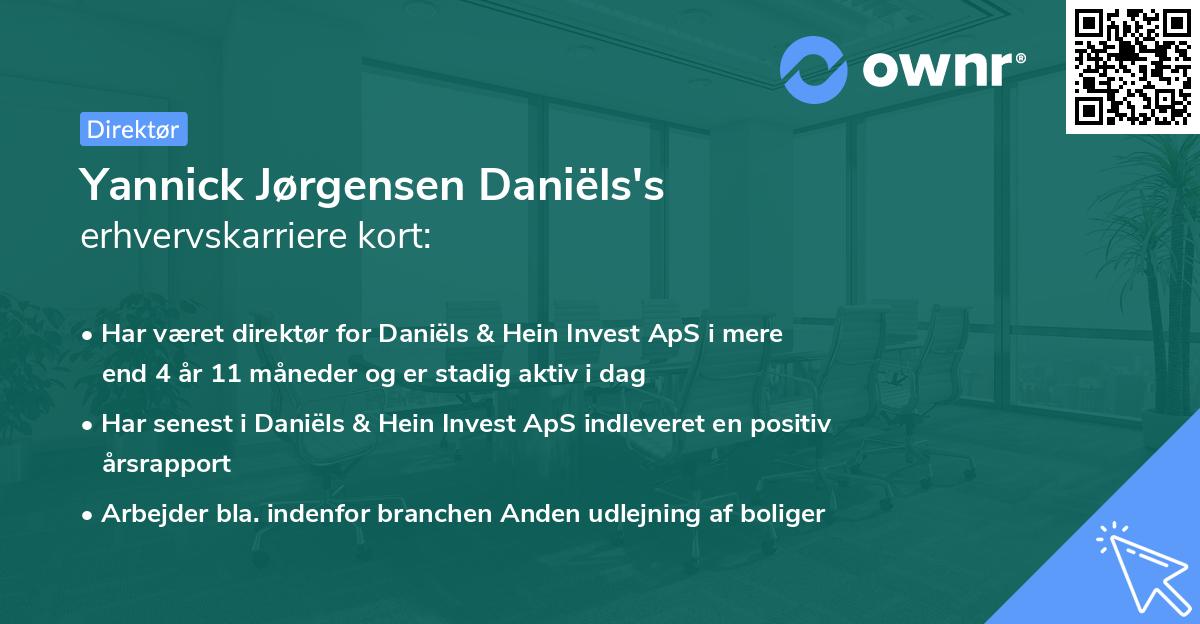 ownr®

Direktør

Yannick Jørgensen Daniëls's
erhvervskarriere kort:

• Har været direktør for Daniëls & Hein Invest ApS i mere end 4 år 11 måneder og er stadig aktiv i dag

• Har senest i Daniëls & Hein Invest ApS indleveret en positiv årsrapport

• Arbejder bla. indenfor branchen Anden udlejning af boliger